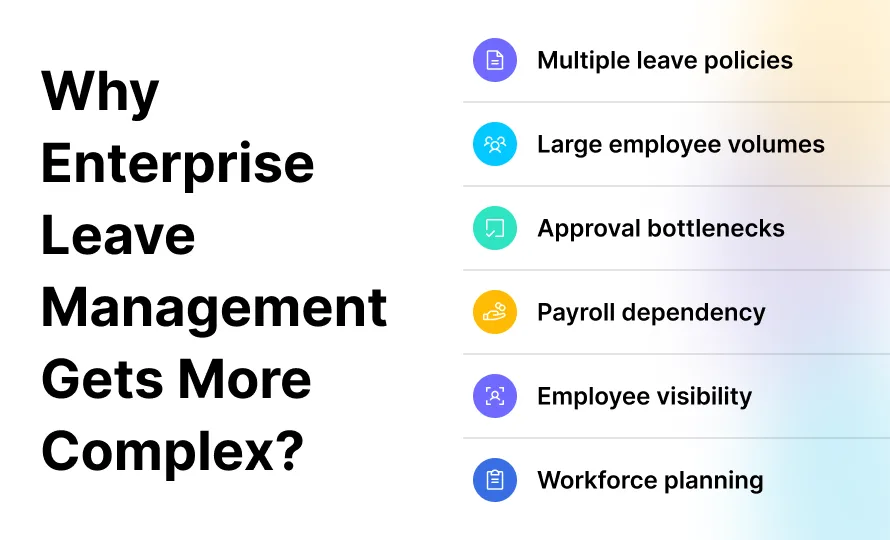 Why Enterprise Leave Management Gets More Complex?

Multiple leave policies

Large employee volumes

Approval bottlenecks

Payroll dependency

Employee visibility

Workforce planning